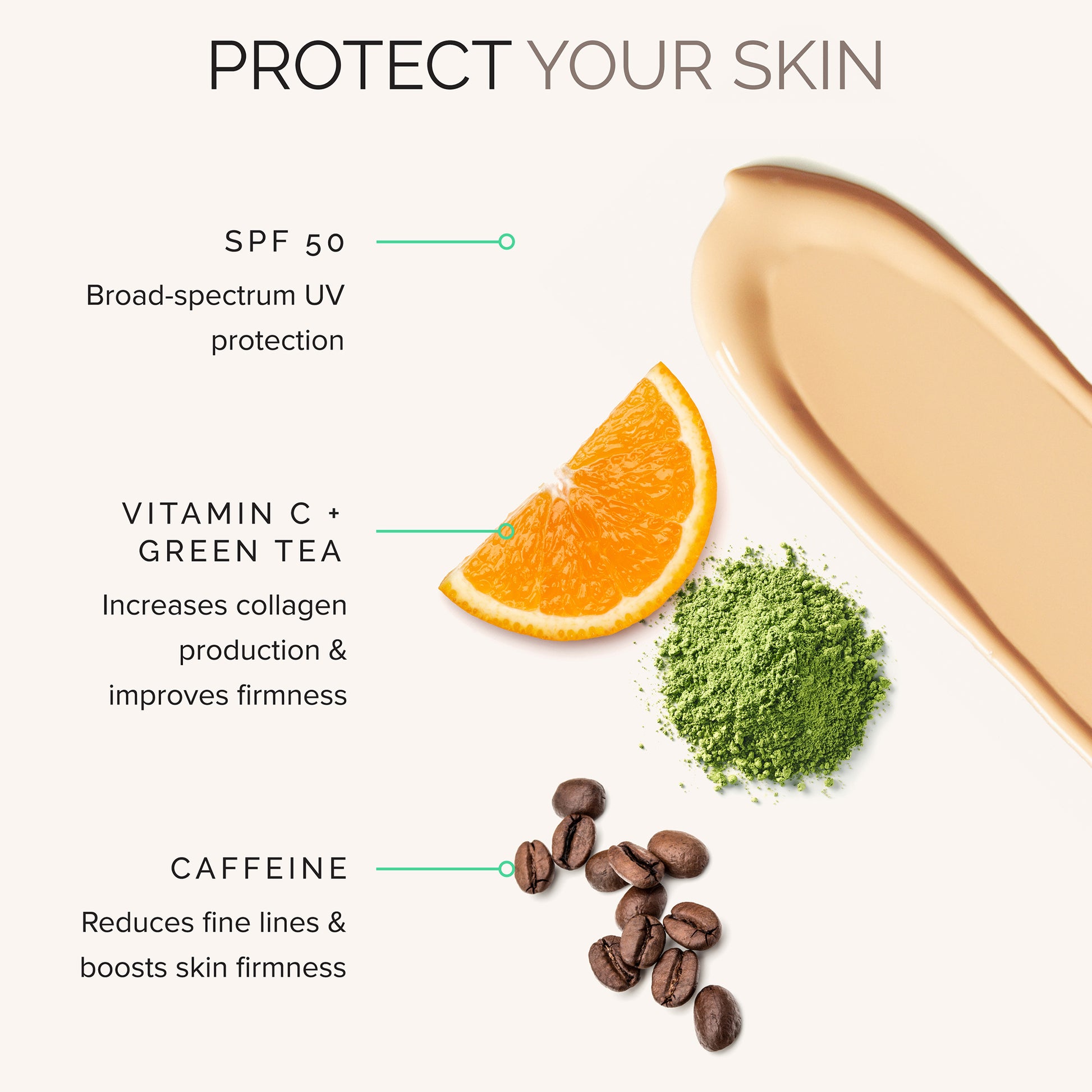 PROTECT YOUR SKIN

SPF 50

Broad-spectrum UV protection

VITAMIN C + GREEN TEA

Increases collagen production & improves firmness

CAFFEINE

Reduces fine lines & boosts skin firmness